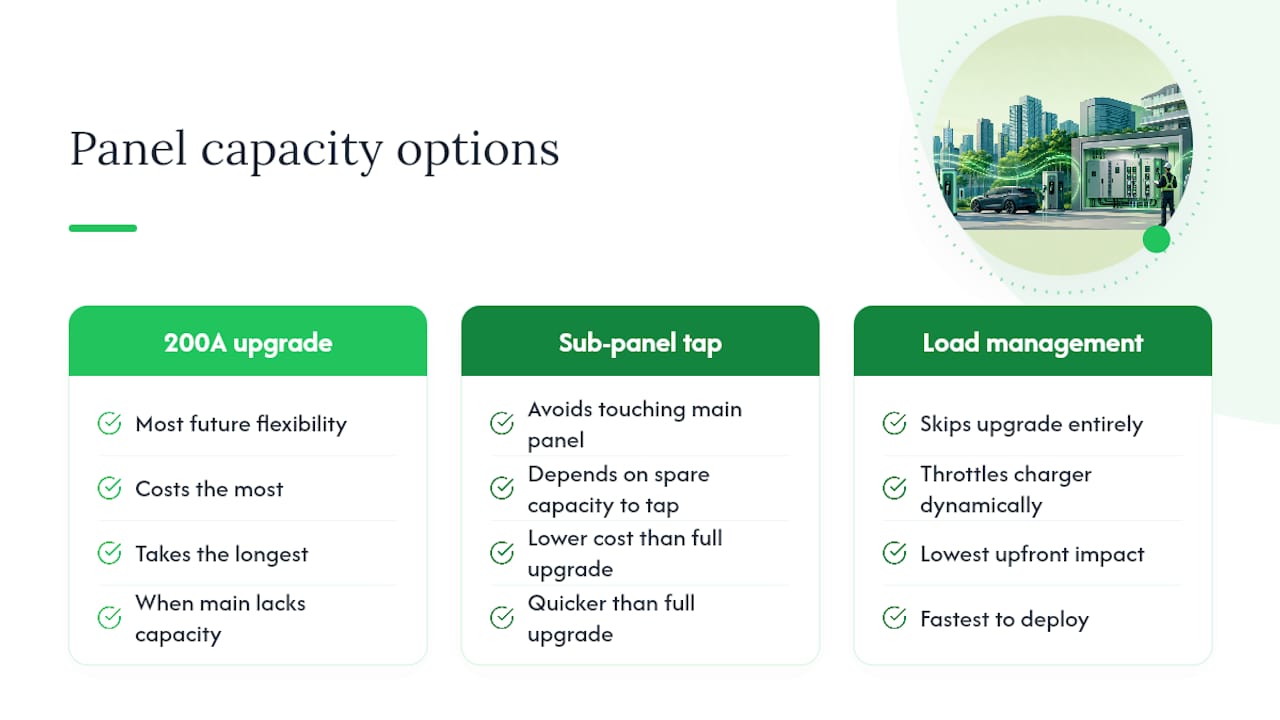 Panel capacity options

200A upgrade

Most future flexibility

Costs the most

Takes the longest

When main lacks capacity

Sub-panel tap

Avoids touching main panel

Depends on spare capacity to tap

Lower cost than full upgrade

Quicker than full upgrade

Load management

Skips upgrade entirely

Throttles charger dynamically

Lowest upfront impact

Fastest to deploy